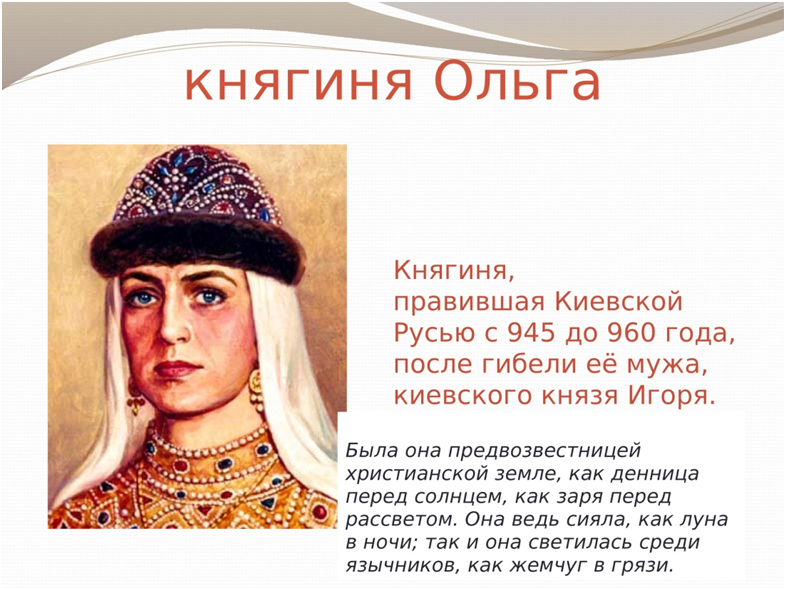 княгиня Ольга

Княгиня, правившая Киевской Русью с 945 до 960 года, после гибели её мужа, киевского князя Игоря.

Была она предвозвестницей христианской земле, как денница перед солнцем, как заря перед рассветом. Она ведь сияла, как луна в ночи; так и она светилась среди язычников, как жемчуг в грязи.